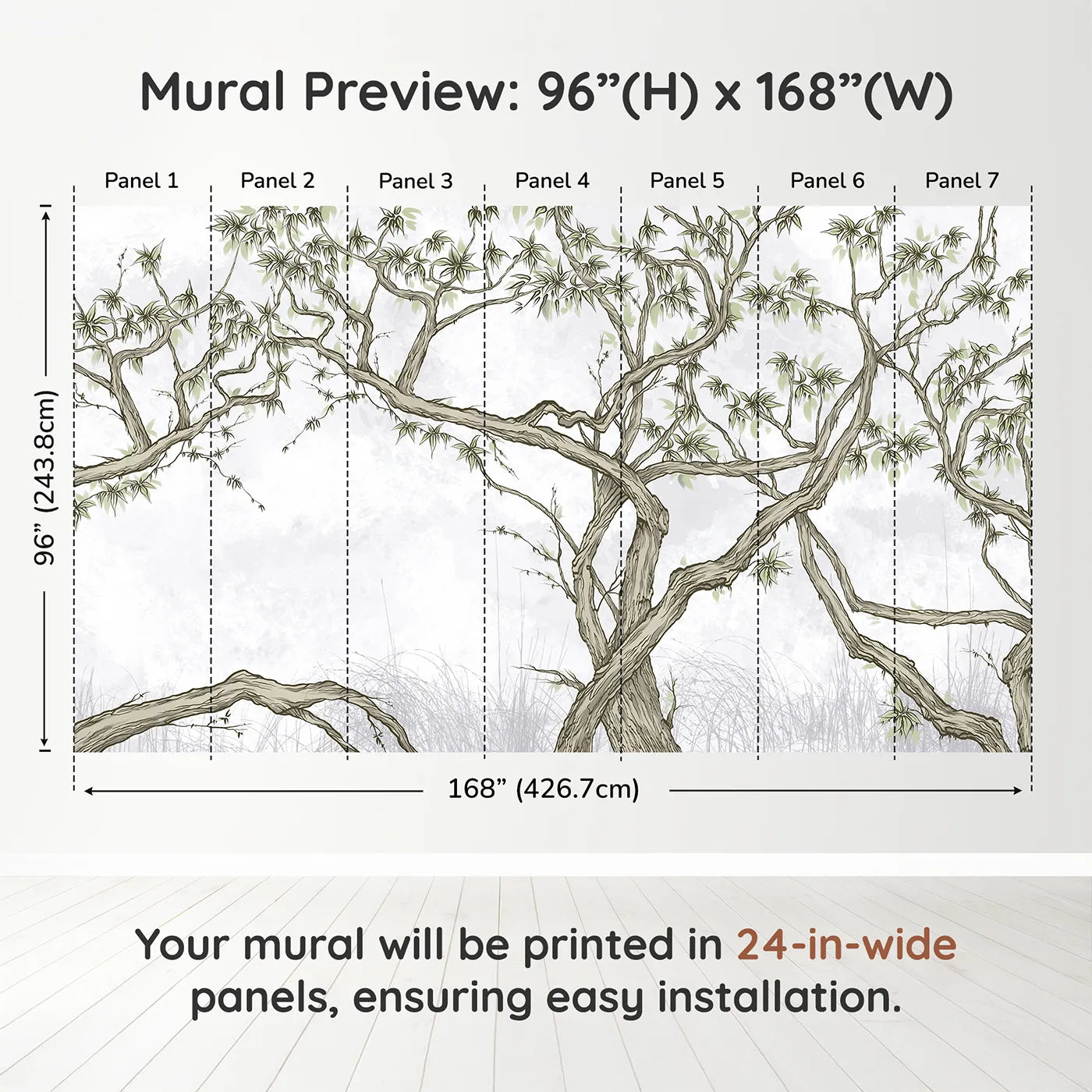 Mural Preview: 96”(H) x 168”(W)

Panel 1
Panel 2
Panel 3
Panel 4
Panel 5
Panel 6
Panel 7

96” (243.8cm)

168” (426.7cm)

Your mural will be printed in 24-in-wide panels, ensuring easy installation.